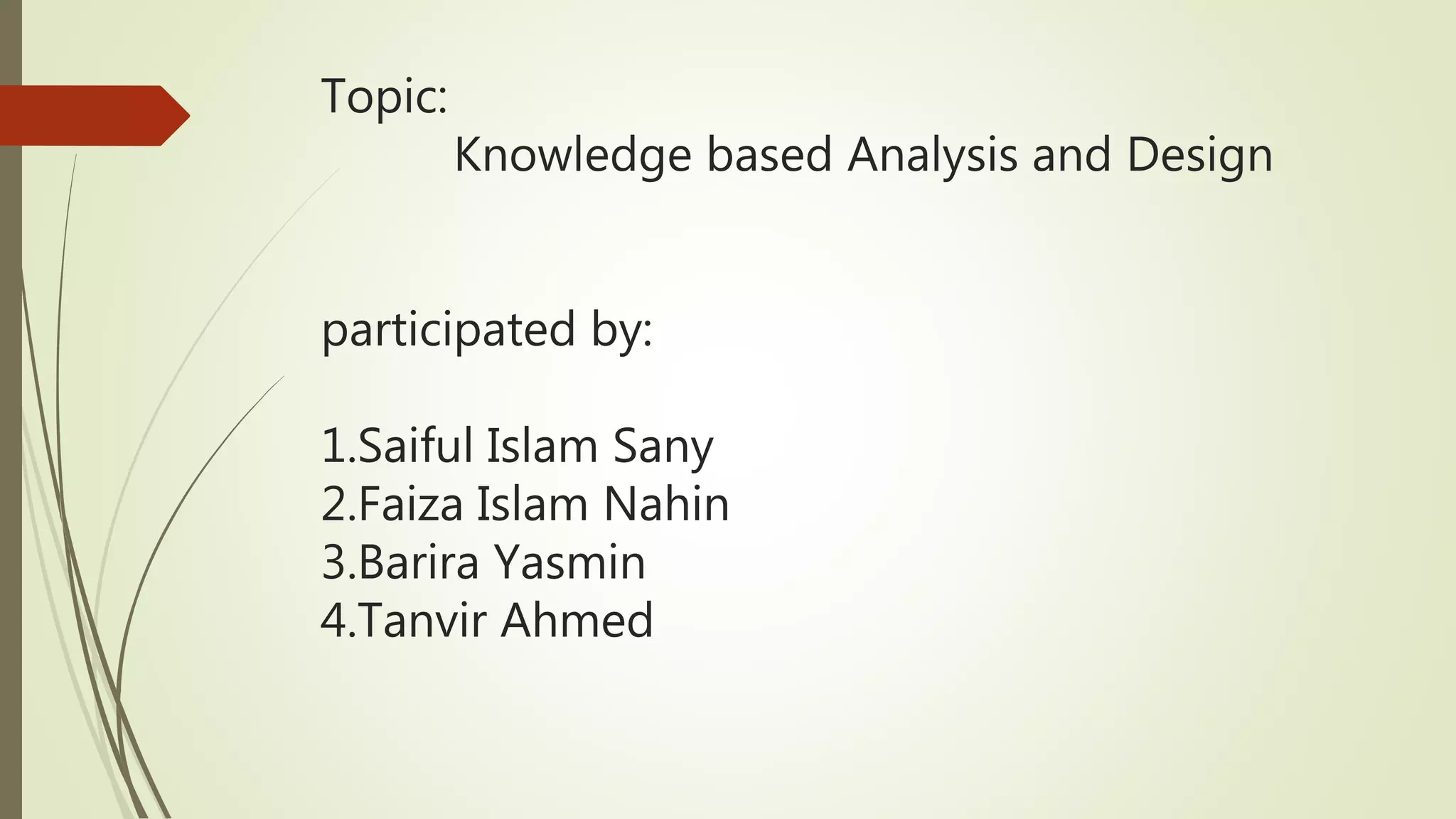 Topic:
Knowledge based Analysis and Design

participated by:

1.Saiful Islam Sany
2.Faiza Islam Nahin
3.Barira Yasmin
4.Tanvir Ahmed